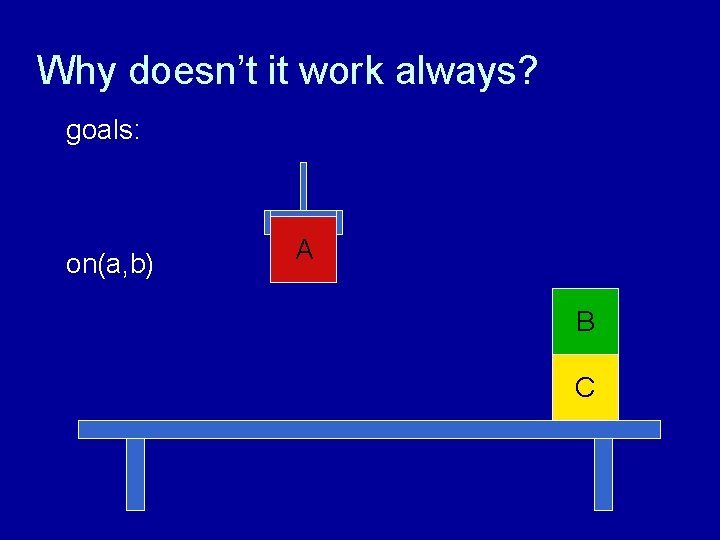 Why doesn't it work always?

goals:

on(a,b)

A

B

C